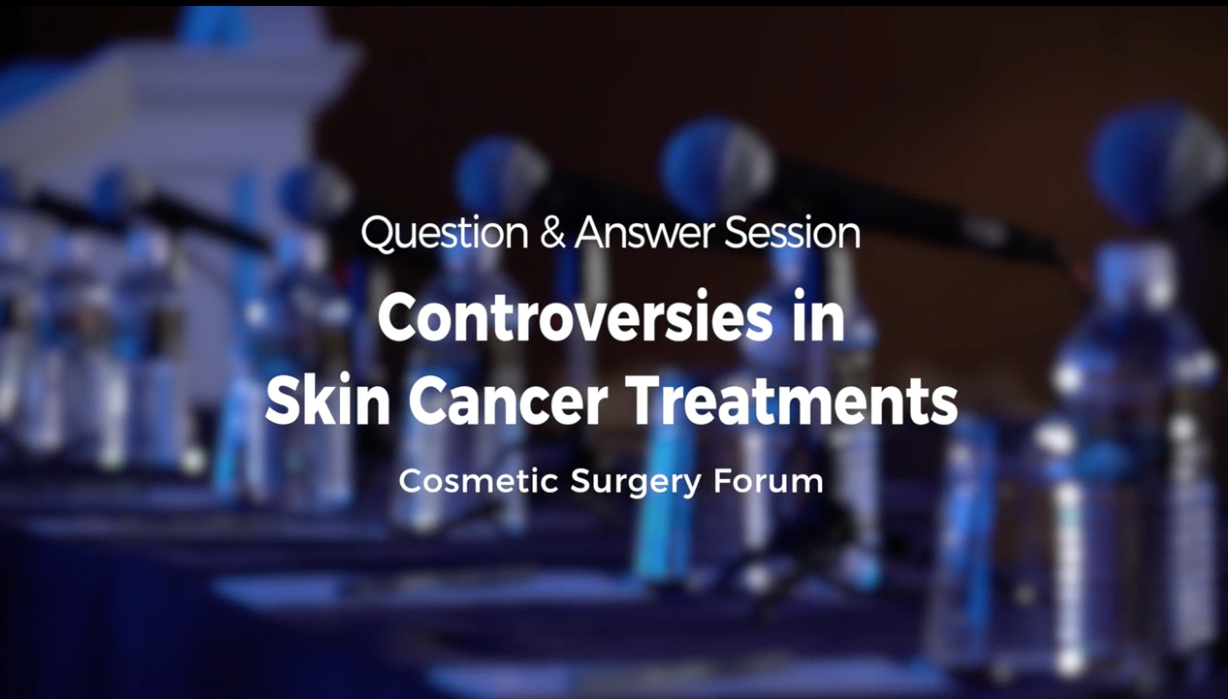 Question & Answer Session

Controversies in Skin Cancer Treatments

Cosmetic Surgery Forum